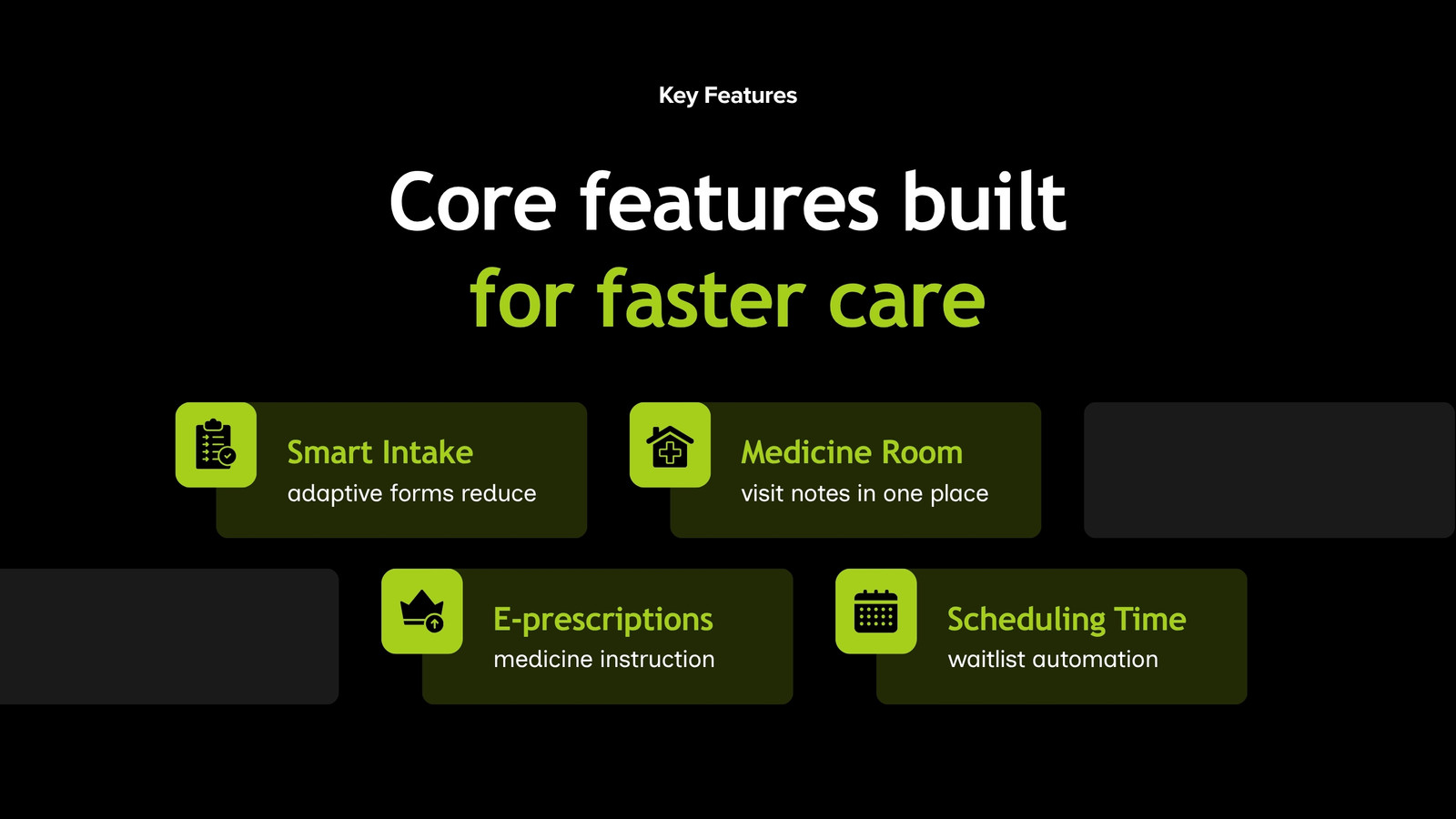 Key Features

Core features built
for faster care

Smart Intake
adaptive forms reduce

Medicine Room
visit notes in one place

E-prescriptions
medicine instruction

Scheduling Time
waitlist automation